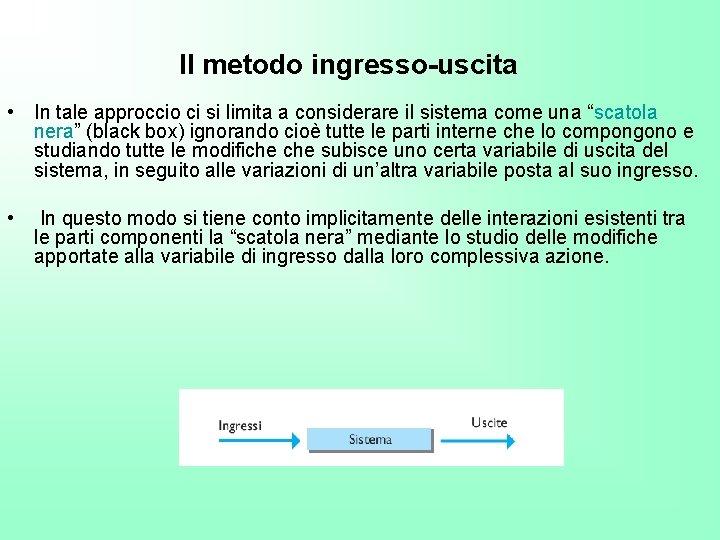 Il metodo ingresso-uscita

• In tale approccio ci si limita a considerare il sistema come una “scatola nera” (black box) ignorando cioè tutte le parti interne che lo compongono e studiando tutte le modifiche che subisce uno certa variabile di uscita del sistema, in seguito alle variazioni di un’altra variabile posta al suo ingresso.

• In questo modo si tiene conto implicitamente delle interazioni esistenti tra le parti componenti la “scatola nera” mediante lo studio delle modifiche apportate alla variabile di ingresso dalla loro complessiva azione.

Ingressi
Sistema
Uscite